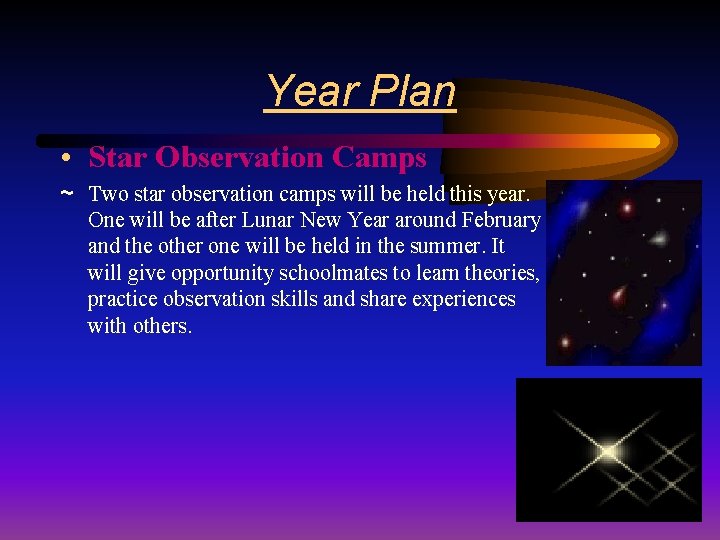 Year Plan

• Star Observation Camps

~ Two star observation camps will be held this year. One will be after Lunar New Year around February and the other one will be held in the summer. It will give opportunity schoolmates to learn theories, practice observation skills and share experiences with others.